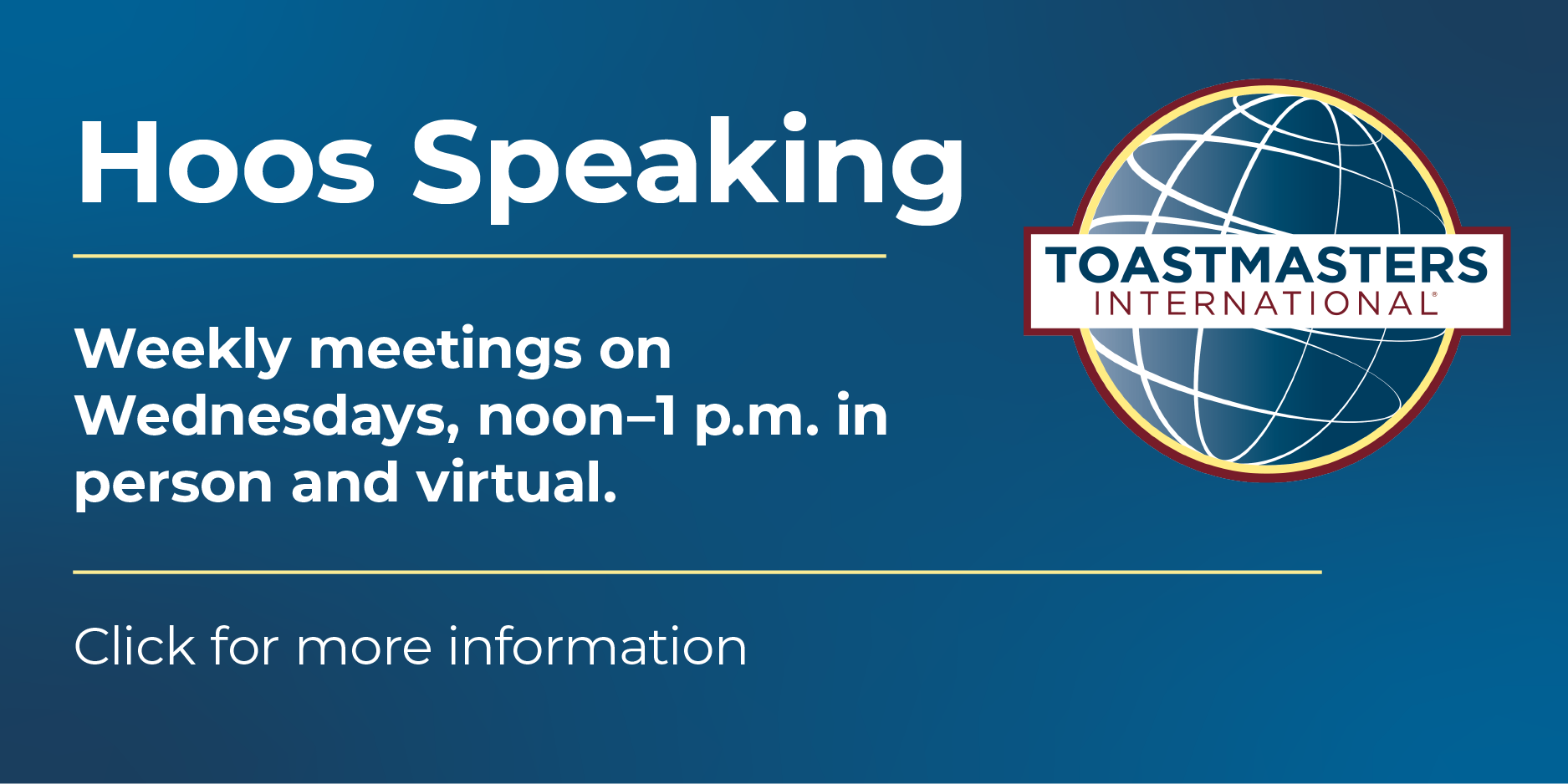 Hoos Speaking

Weekly meetings on Wednesdays, noon–1 p.m. in person and virtual.

Click for more information

TOASTMASTERS INTERNATIONAL®